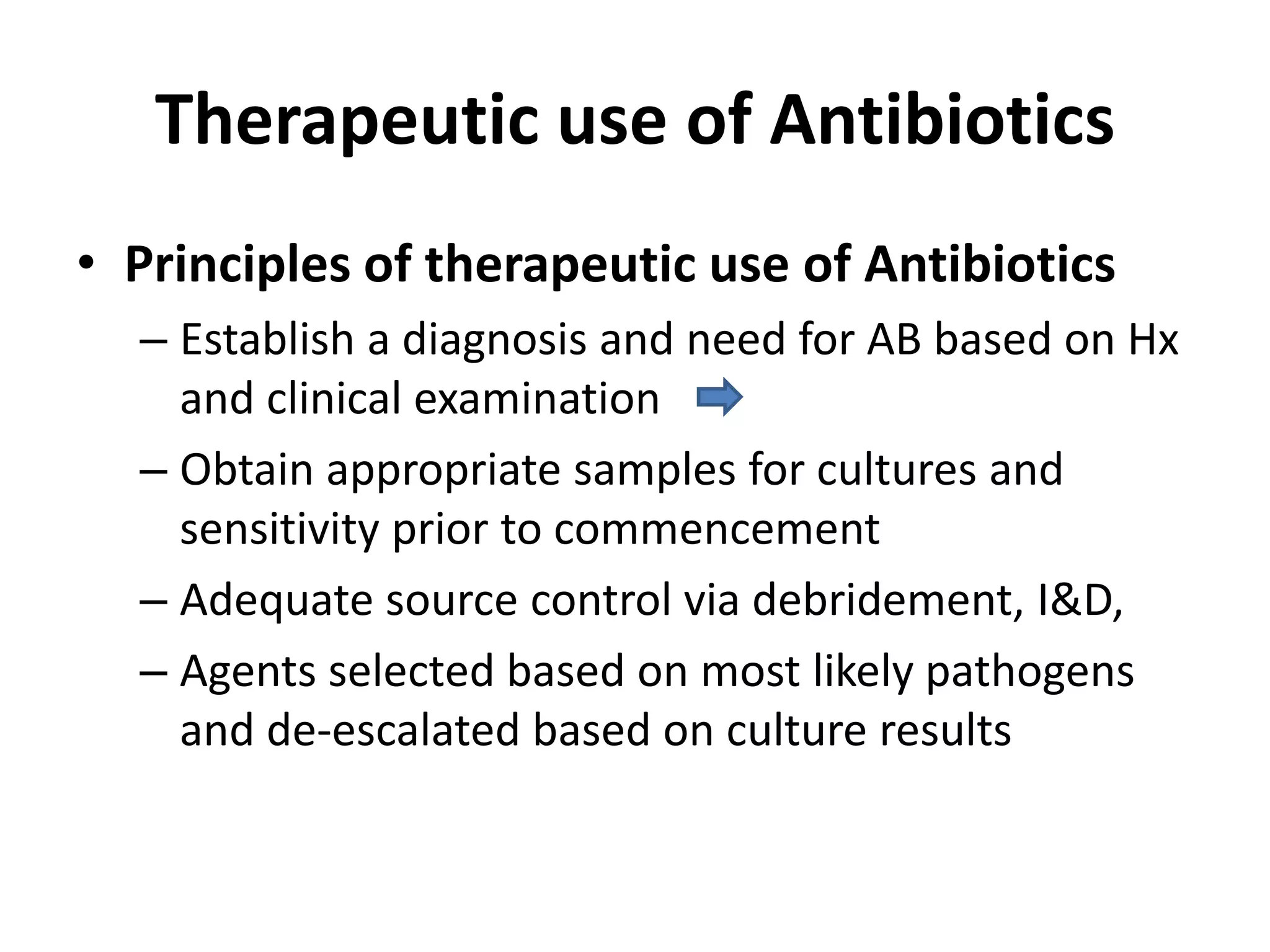 Therapeutic use of Antibiotics

• Principles of therapeutic use of Antibiotics

– Establish a diagnosis and need for AB based on Hx and clinical examination

– Obtain appropriate samples for cultures and sensitivity prior to commencement

– Adequate source control via debridement, I&D,

– Agents selected based on most likely pathogens and de-escalated based on culture results